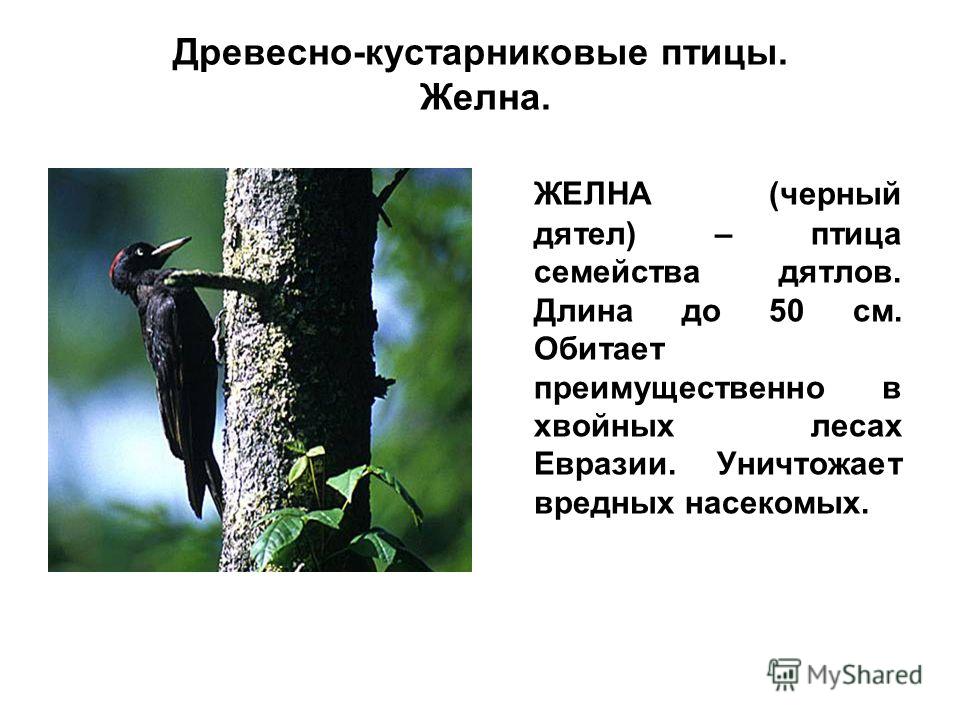 Древесно-кустарниковые птицы.
Желна.

ЖЕЛНА (черный дятел) – птица семейства дятлов. Длина до 50 см. Обитает преимущественно в хвойных лесах Евразии. Уничтожает вредных насекомых.

MyShared